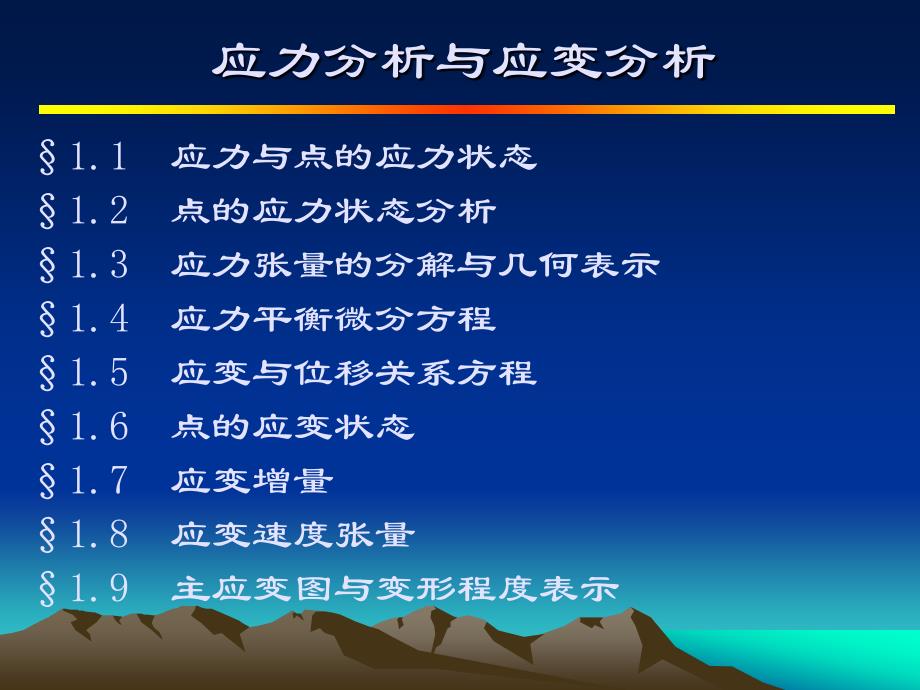 应力分析与应变分析

§1.1 应力与点的应力状态

§1.2 点的应力状态分析

§1.3 应力张量的分解与几何表示

§1.4 应力平衡微分方程

§1.5 应变与位移关系方程

§1.6 点的应变状态

§1.7 应变增量

§1.8 应变速度张量

§1.9 主应变图与变形程度表示